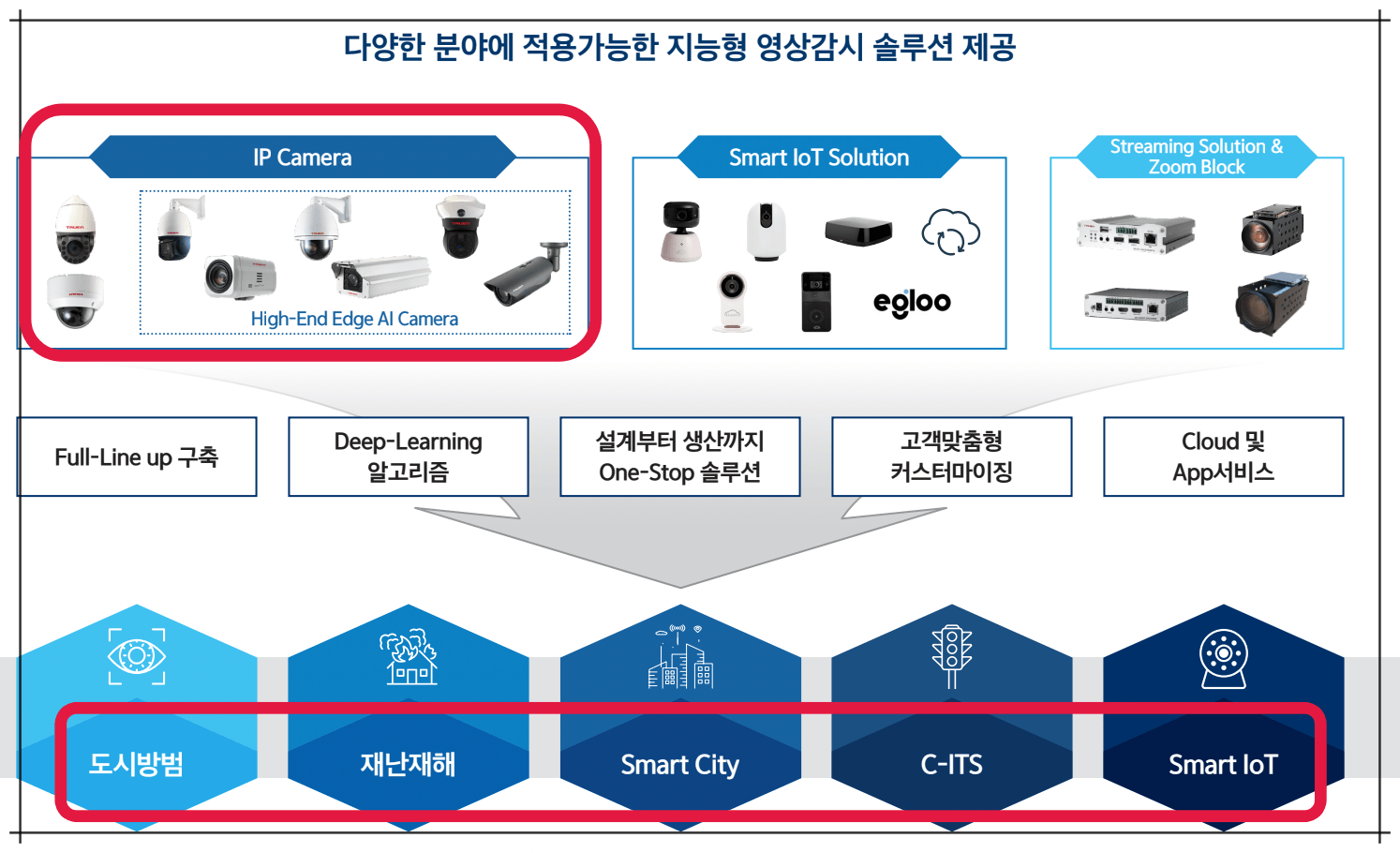 다양한 분야에 적용가능한 지능형 영상감시 솔루션 제공

IP Camera

High-End Edge AI Camera

Smart IoT Solution

egloo

Streaming Solution & Zoom Block

Full-Line up 구축

Deep-Learning 알고리즘

설계부터 생산까지 One-Stop 솔루션

고객맞춤형 커스터마이징

Cloud 및 App서비스

도시방범

재난재해

Smart City

C-ITS

Smart IoT